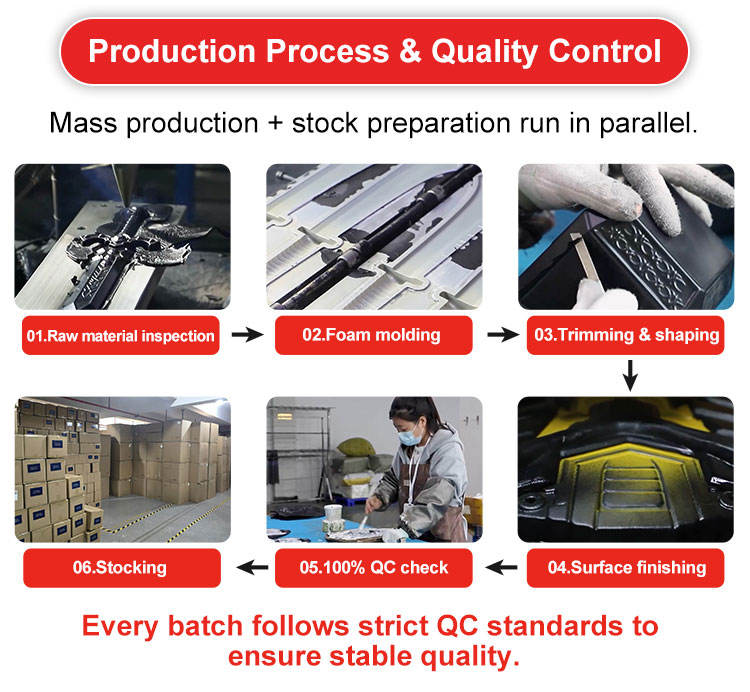 Production Process & Quality Control

Mass production + stock preparation run in parallel.

01.Raw material inspection

02.Foam molding

03.Trimming & shaping

04.Surface finishing

05.100% QC check

06.Stocking

Every batch follows strict QC standards to ensure stable quality.